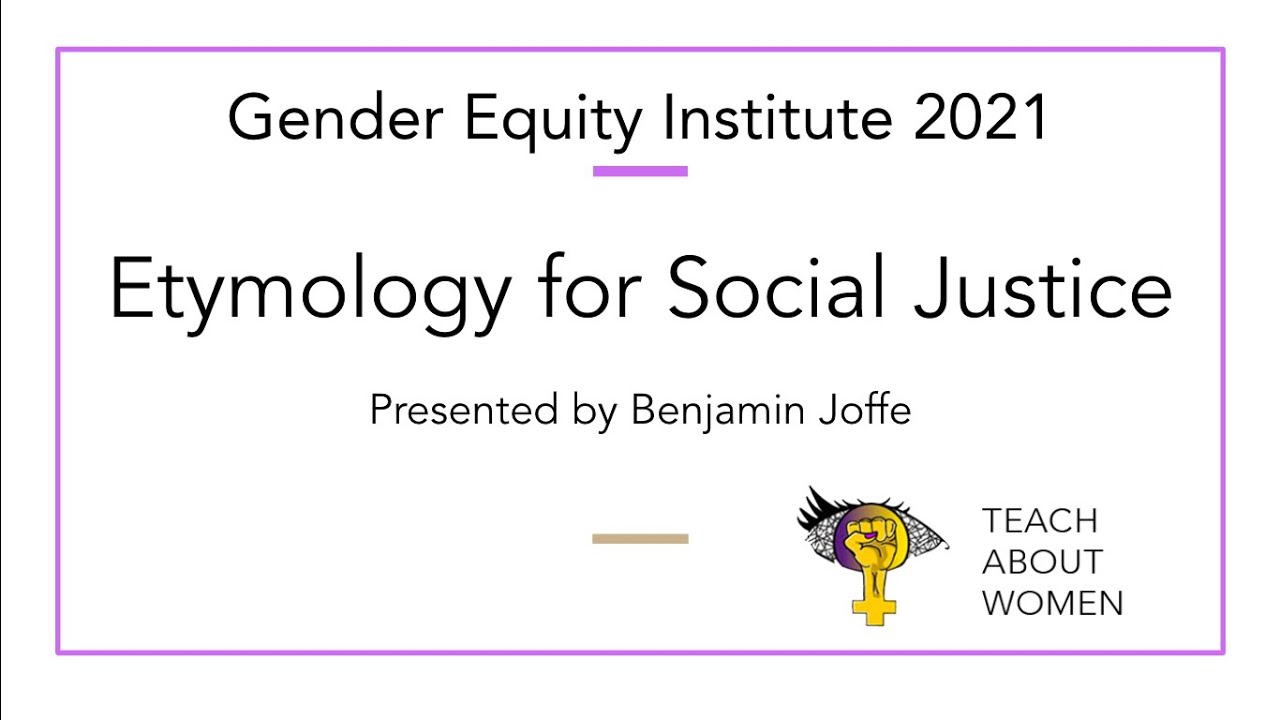 Gender Equity Institute 2021

Etymology for Social Justice

Presented by Benjamin Joffe

TEACH
ABOUT
WOMEN